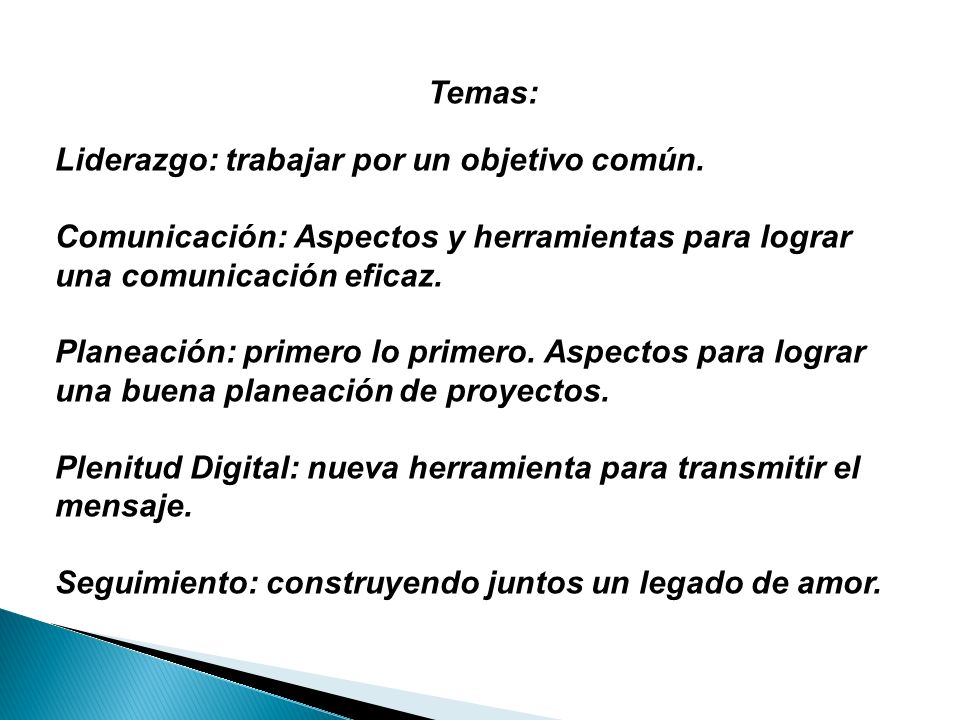 Temas:

Liderazgo: trabajar por un objetivo común.

Comunicación: Aspectos y herramientas para lograr una comunicación eficaz.

Planeación: primero lo primero. Aspectos para lograr una buena planeación de proyectos.

Plenitud Digital: nueva herramienta para transmitir el mensaje.

Seguimiento: construyendo juntos un legado de amor.